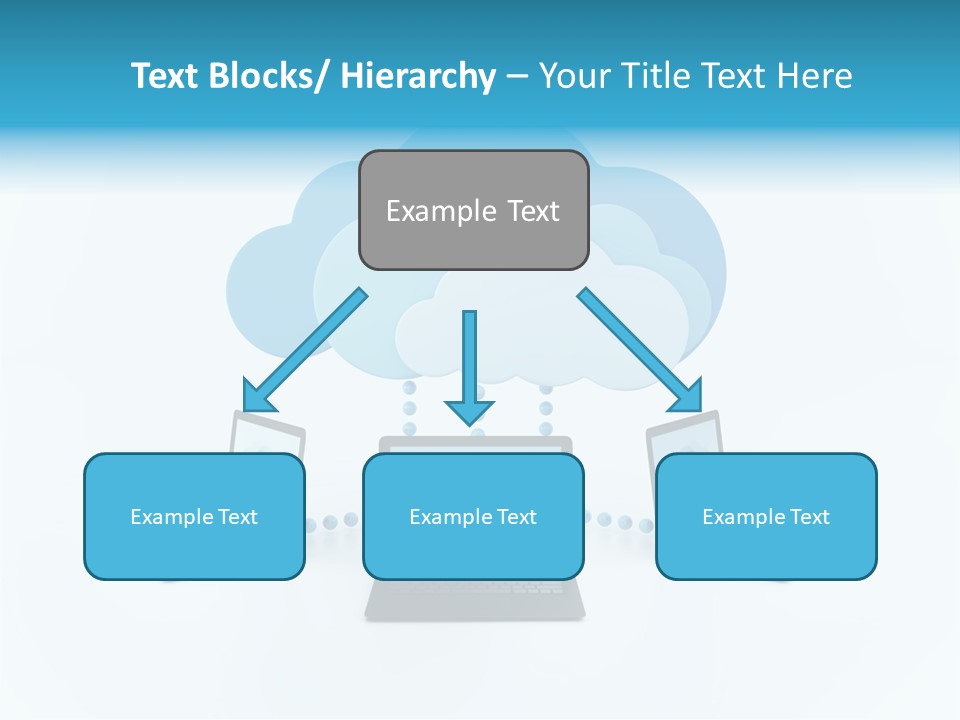 Text Blocks/ Hierarchy – Your Title Text Here

Example Text

Example Text

Example Text

Example Text